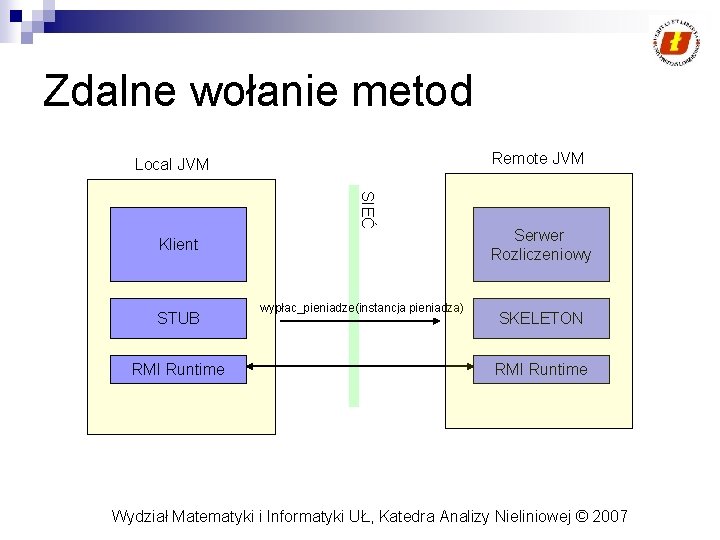 Zdalne wołanie metod

Local JVM

Klient

STUB

RMI Runtime

SIEĆ

wypłac_pieniadze(instancja pieniadza)

Remote JVM

Serwer Rozliczeniowy

SKELETON

RMI Runtime

Wydział Matematyki i Informatyki UŁ, Katedra Analizy Nieliniowej © 2007